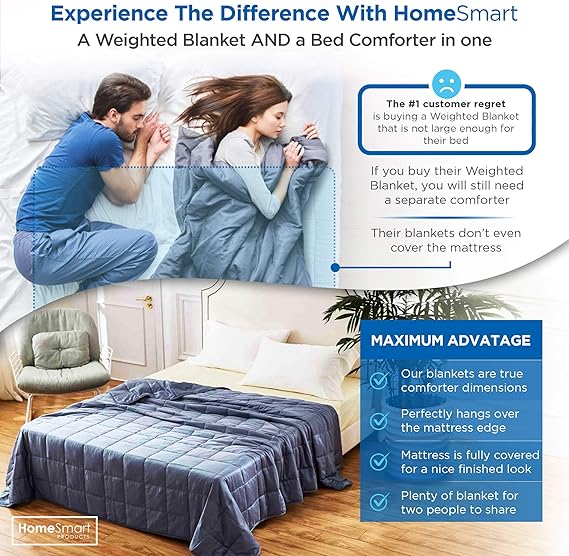 Experience The Difference With HomeSmart

A Weighted Blanket AND a Bed Comforter in one

The #1 customer regret is buying a Weighted Blanket that is not large enough for their bed

If you buy their Weighted Blanket, you will still need a separate comforter

Their blankets don't even cover the mattress

MAXIMUM ADVATAGE

Our blankets are true comforter dimensions

Perfectly hangs over the mattress edge

Mattress is fully covered for a nice finished look

Plenty of blanket for two people to share

HomeSmart PRODUCTS